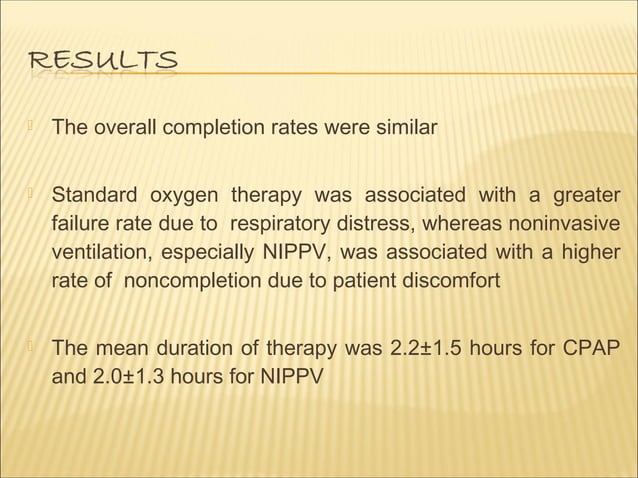 RESULTS

The overall completion rates were similar

Standard oxygen therapy was associated with a greater failure rate due to respiratory distress, whereas noninvasive ventilation, especially NIPPV, was associated with a higher rate of noncompletion due to patient discomfort

The mean duration of therapy was 2.2±1.5 hours for CPAP and 2.0±1.3 hours for NIPPV